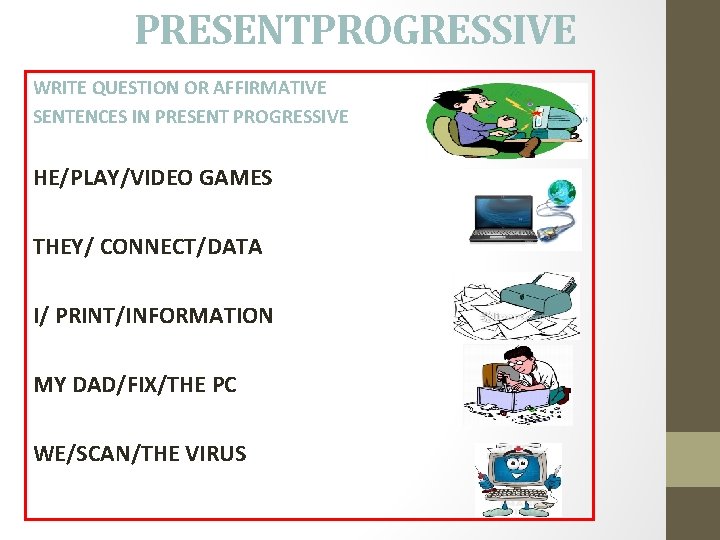 PRESENTPROGRESSIVE

WRITE QUESTION OR AFFIRMATIVE SENTENCES IN PRESENT PROGRESSIVE

HE/PLAY/VIDEO GAMES

THEY/ CONNECT/DATA

I/ PRINT/INFORMATION

MY DAD/FIX/THE PC

WE/SCAN/THE VIRUS